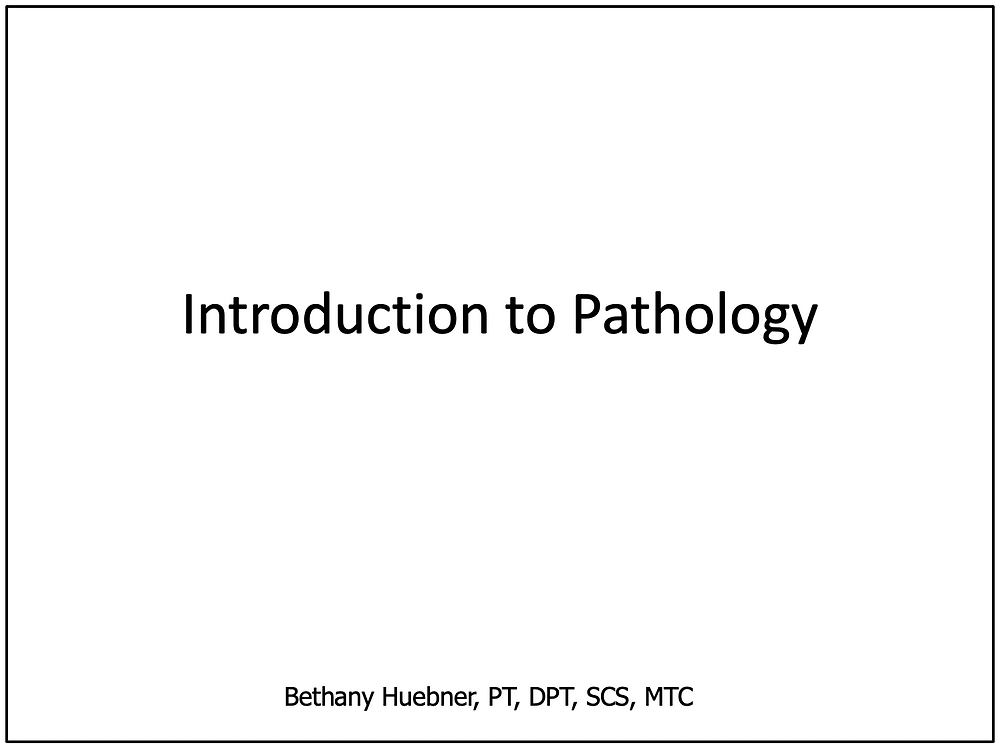 Introduction to Pathology

Bethany Huebner, PT, DPT, SCS, MTC